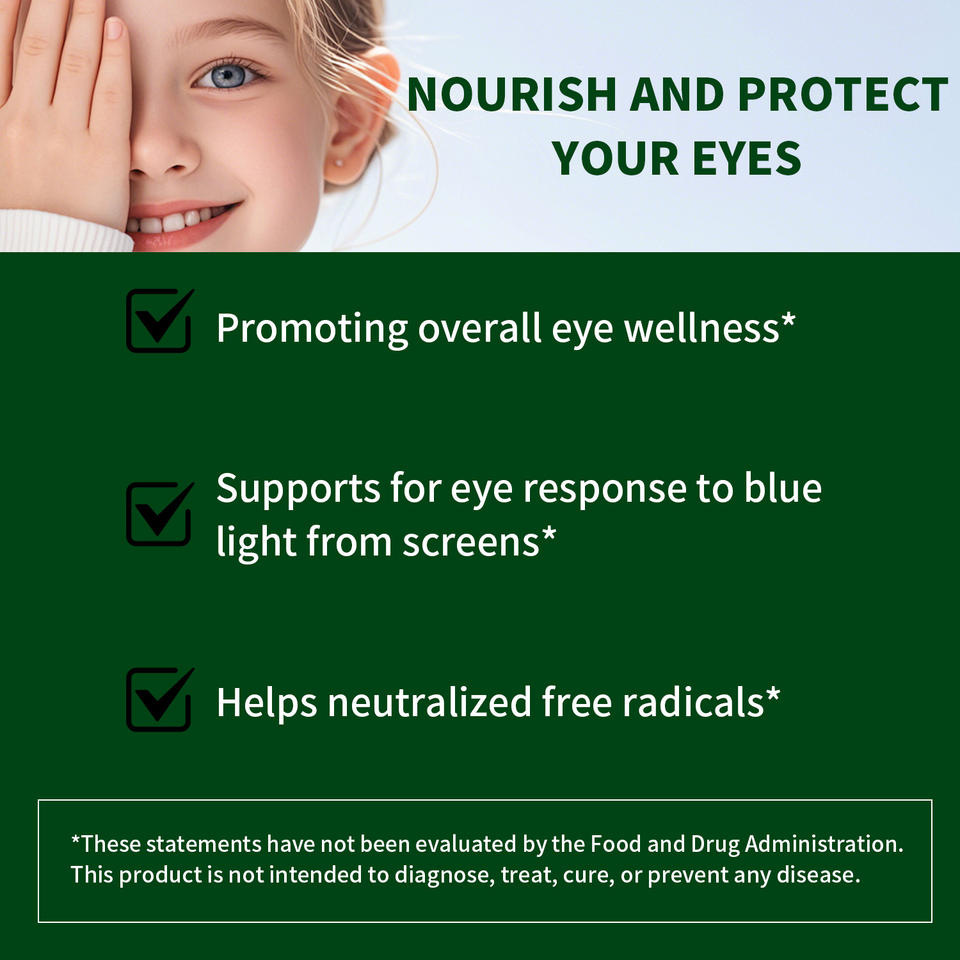 NOURISH AND PROTECT YOUR EYES

Promoting overall eye wellness*

Supports for eye response to blue light from screens*

Helps neutralized free radicals*

*These statements have not been evaluated by the Food and Drug Administration. This product is not intended to diagnose, treat, cure, or prevent any disease.